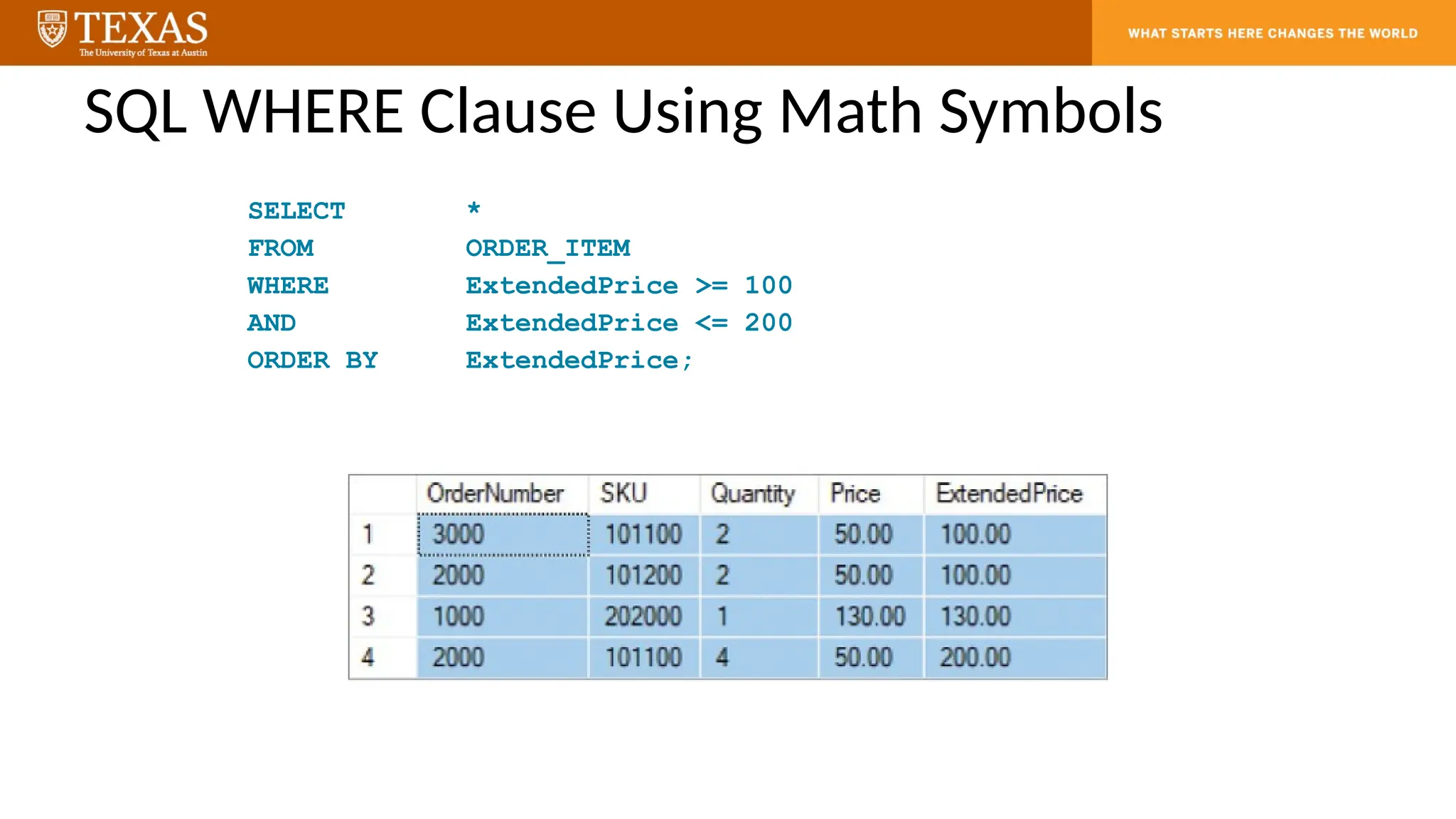 TEXAS
The University of Texas at Austin

WHAT STARTS HERE CHANGES THE WORLD

SQL WHERE Clause Using Math Symbols

SELECT *
FROM ORDER_ITEM
WHERE ExtendedPrice >= 100
AND ExtendedPrice <= 200
ORDER BY ExtendedPrice;

| | OrderNumber | SKU | Quantity | Price | ExtendedPrice |
|---|---|---|---|---|---|
| 1 | 3000 | 101100 | 2 | 50.00 | 100.00 |
| 2 | 2000 | 101200 | 2 | 50.00 | 100.00 |
| 3 | 1000 | 202000 | 1 | 130.00 | 130.00 |
| 4 | 2000 | 101100 | 4 | 50.00 | 200.00 |